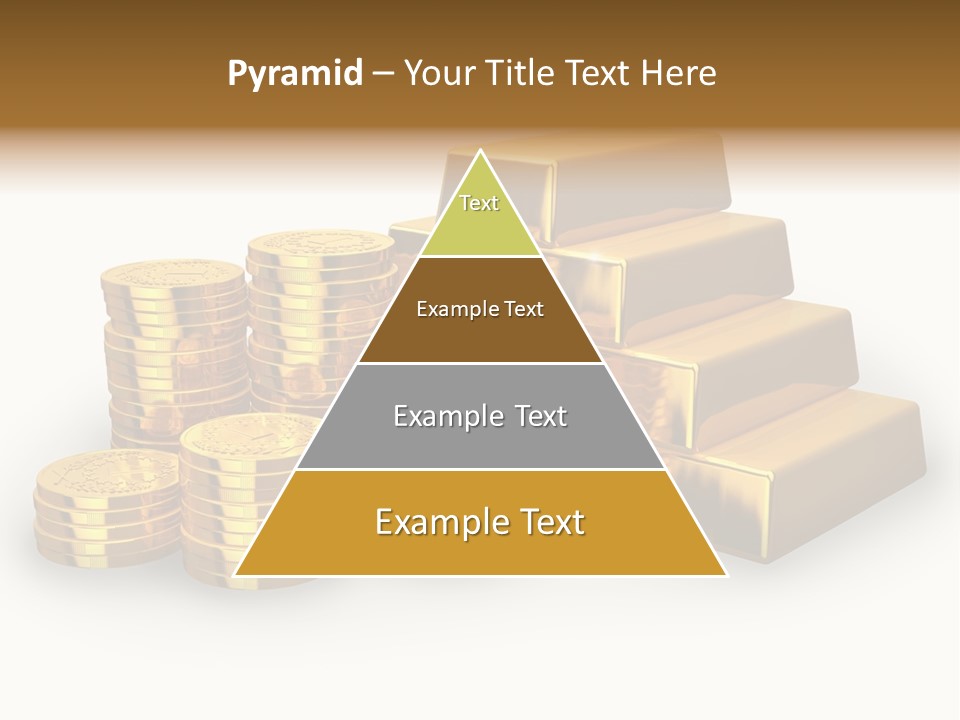 Pyramid – Your Title Text Here

Text

Example Text

Example Text

Example Text